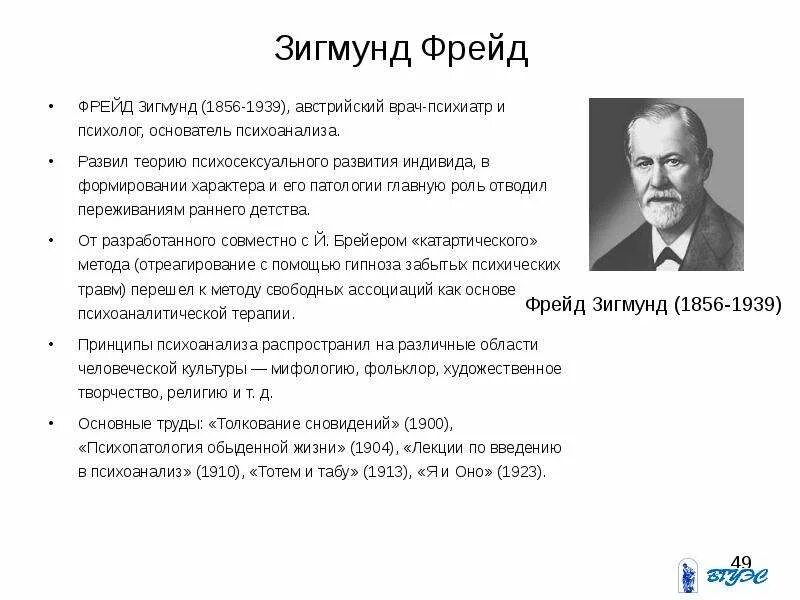 Зигмунд Фрейд

• ФРЕЙД Зигмунд (1856-1939), австрийский врач-психиатр и психолог, основатель психоанализа.

• Развил теорию психосексуального развития индивида, в формировании характера и его патологии главную роль отводил переживаниям раннего детства.

• От разработанного совместно с Й. Брейером «катартического» метода (отреагирование с помощью гипноза забытых психических травм) перешел к методу свободных ассоциаций как основе психоаналитической терапии.

• Принципы психоанализа распространил на различные области человеческой культуры — мифологию, фольклор, художественное творчество, религию и т. д.

• Основные труды: «Толкование сновидений» (1900), «Психопатология обыденной жизни» (1904), «Лекции по введению в психоанализ» (1910), «Тотем и табу» (1913), «Я и Оно» (1923).

Фрейд Зигмунд (1856-1939)

49

ВГУЭС